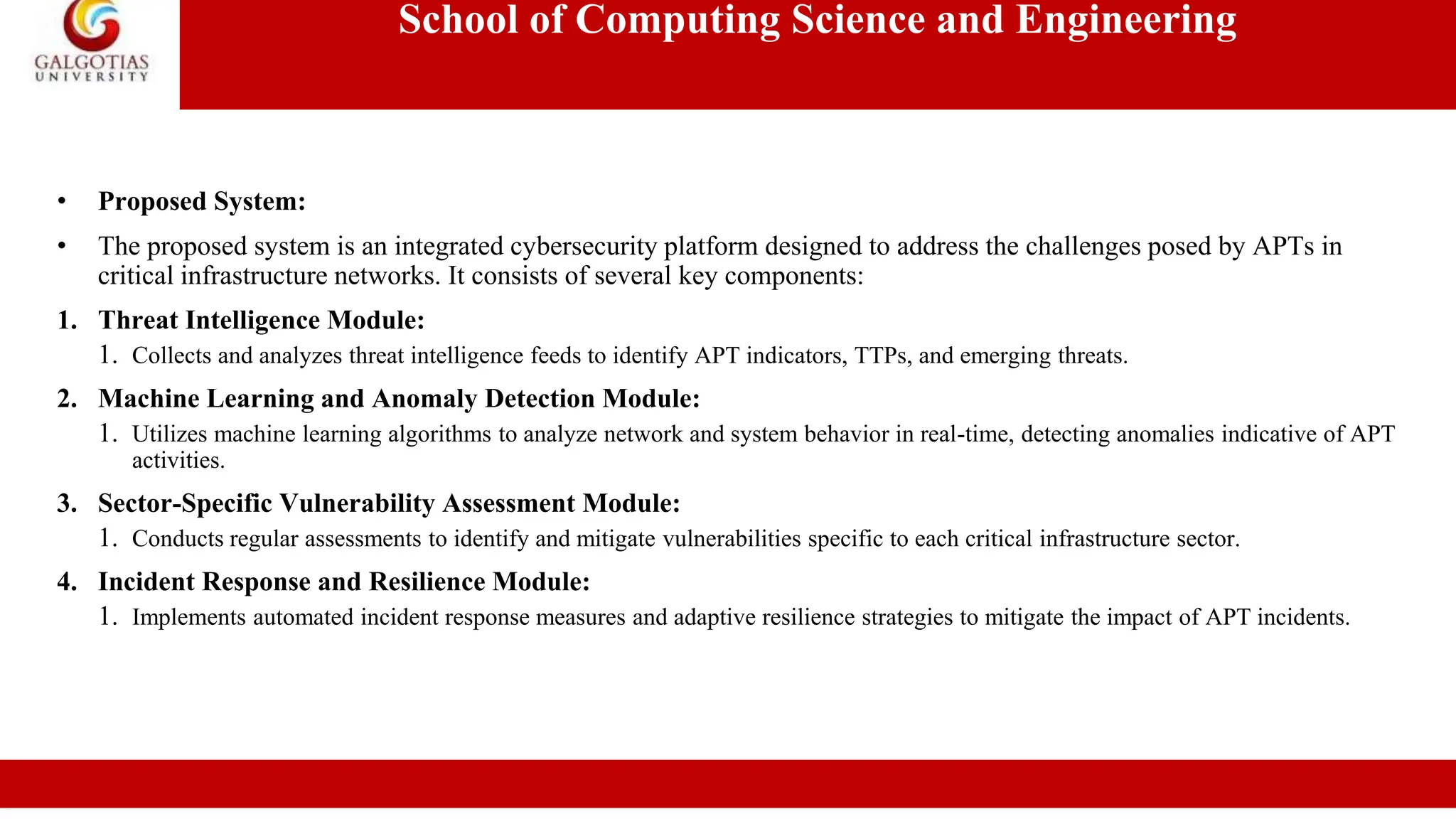 GALGOTIAS UNIVERSITY

School of Computing Science and Engineering

• Proposed System:

• The proposed system is an integrated cybersecurity platform designed to address the challenges posed by APTs in critical infrastructure networks. It consists of several key components:

1. Threat Intelligence Module:
 1. Collects and analyzes threat intelligence feeds to identify APT indicators, TTPs, and emerging threats.

2. Machine Learning and Anomaly Detection Module:
 1. Utilizes machine learning algorithms to analyze network and system behavior in real-time, detecting anomalies indicative of APT activities.

3. Sector-Specific Vulnerability Assessment Module:
 1. Conducts regular assessments to identify and mitigate vulnerabilities specific to each critical infrastructure sector.

4. Incident Response and Resilience Module:
 1. Implements automated incident response measures and adaptive resilience strategies to mitigate the impact of APT incidents.